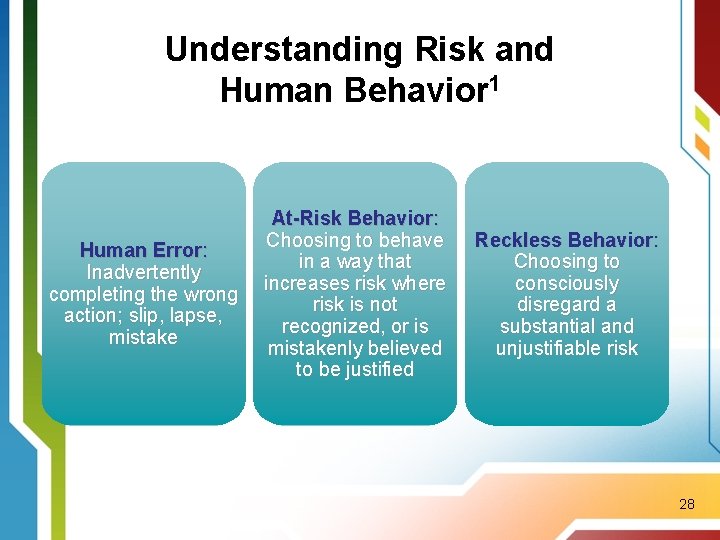 Understanding Risk and Human Behavior$^1$

Human Error: Inadvertently completing the wrong action; slip, lapse, mistake

At-Risk Behavior: Choosing to behave in a way that increases risk where risk is not recognized, or is mistakenly believed to be justified

Reckless Behavior: Choosing to consciously disregard a substantial and unjustifiable risk

28